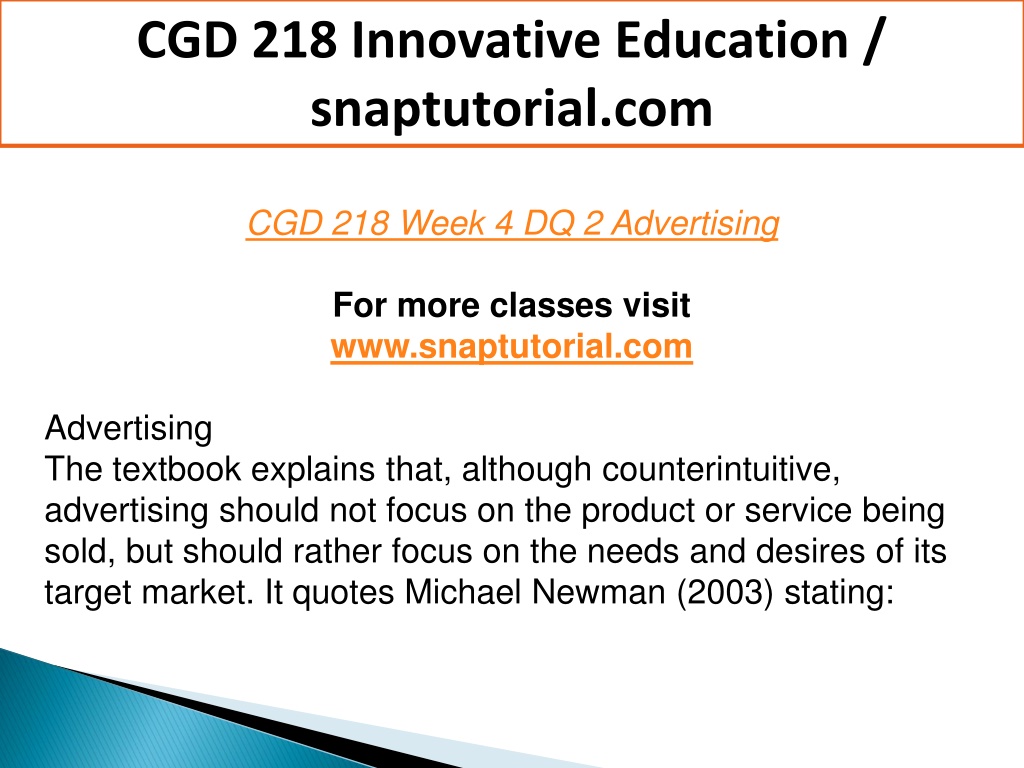 CGD 218 Innovative Education / snaptutorial.com

CGD 218 Week 4 DQ 2 Advertising

For more classes visit
www.snaptutorial.com

Advertising
The textbook explains that, although counterintuitive, advertising should not focus on the product or service being sold, but should rather focus on the needs and desires of its target market. It quotes Michael Newman (2003) stating: